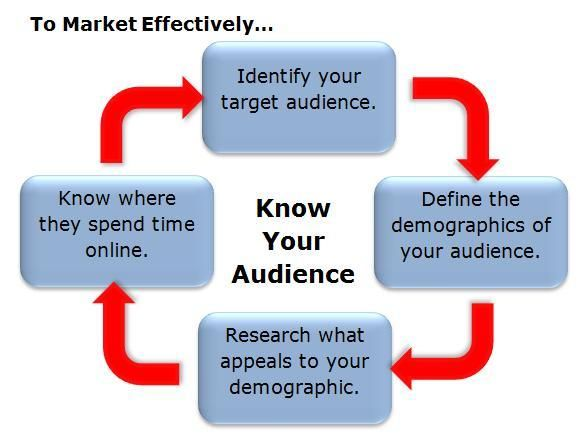 To Market Effectively...

Identify your target audience.

Define the demographics of your audience.

Research what appeals to your demographic.

Know where they spend time online.

Know Your Audience